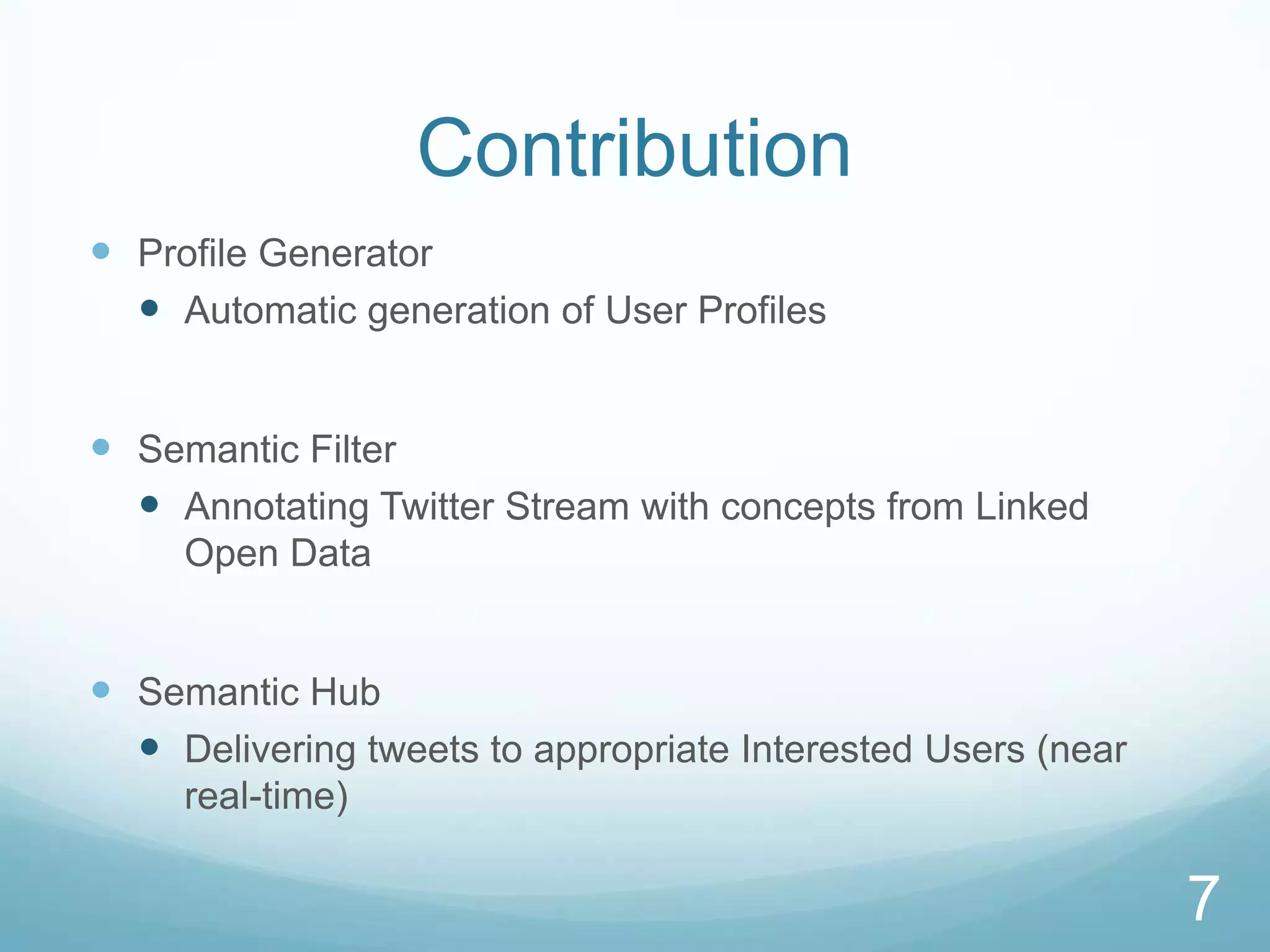 Contribution

- Profile Generator
  - Automatic generation of User Profiles

- Semantic Filter
  - Annotating Twitter Stream with concepts from Linked Open Data

- Semantic Hub
  - Delivering tweets to appropriate Interested Users (near real-time)

7